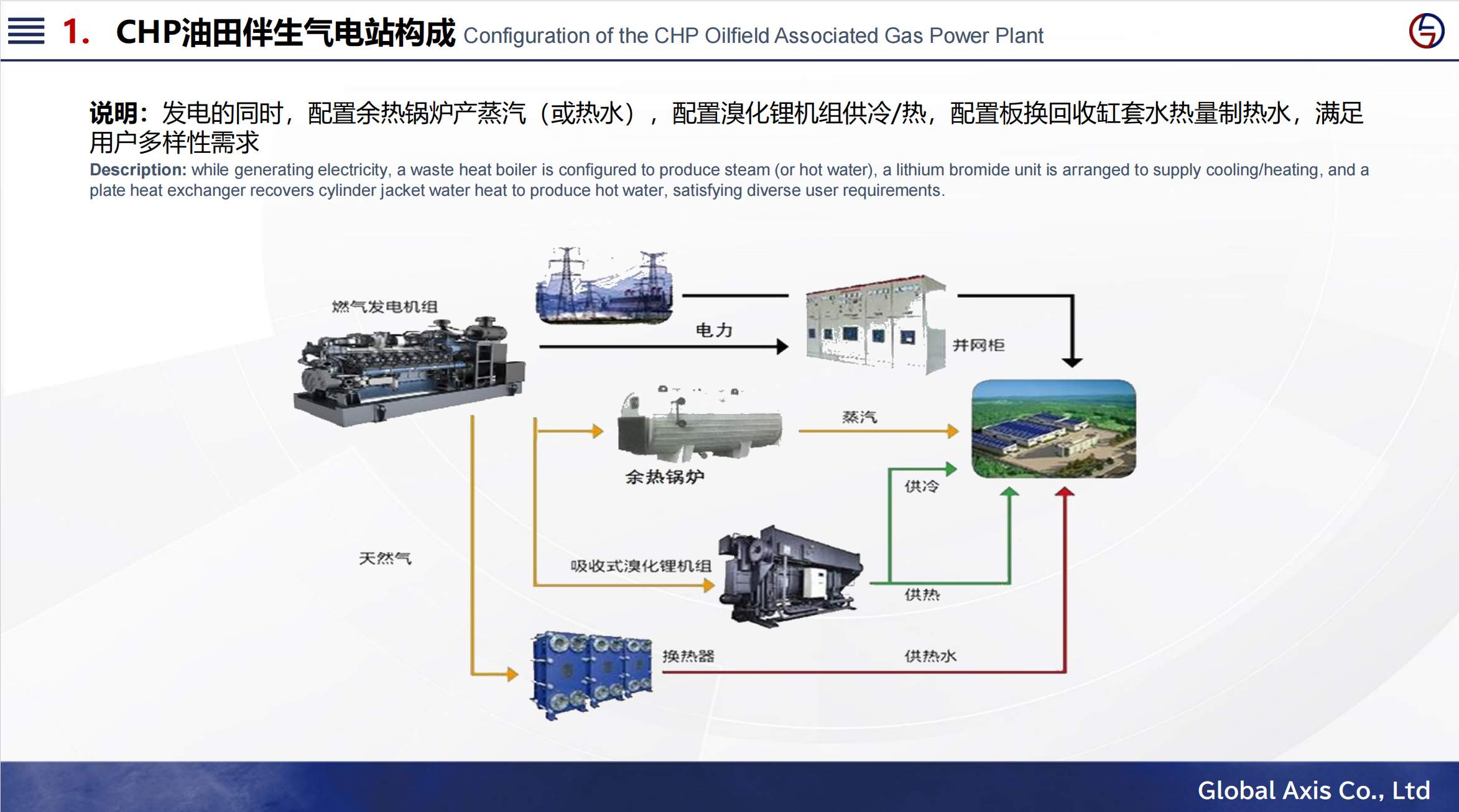 1. CHP油田伴生气电站构成 Configuration of the CHP Oilfield Associated Gas Power Plant

说明：发电的同时，配置余热锅炉产蒸汽（或热水），配置溴化锂机组供冷/热，配置板换回收缸套水热量制热水，满足用户多样性需求

Description: while generating electricity, a waste heat boiler is configured to produce steam (or hot water), a lithium bromide unit is arranged to supply cooling/heating, and a plate heat exchanger recovers cylinder jacket water heat to produce hot water, satisfying diverse user requirements.

燃气发电机组

电力

并网柜

蒸汽

余热锅炉

供冷

天然气

吸收式溴化锂机组

供热

换热器

供热水

Global Axis Co., Ltd